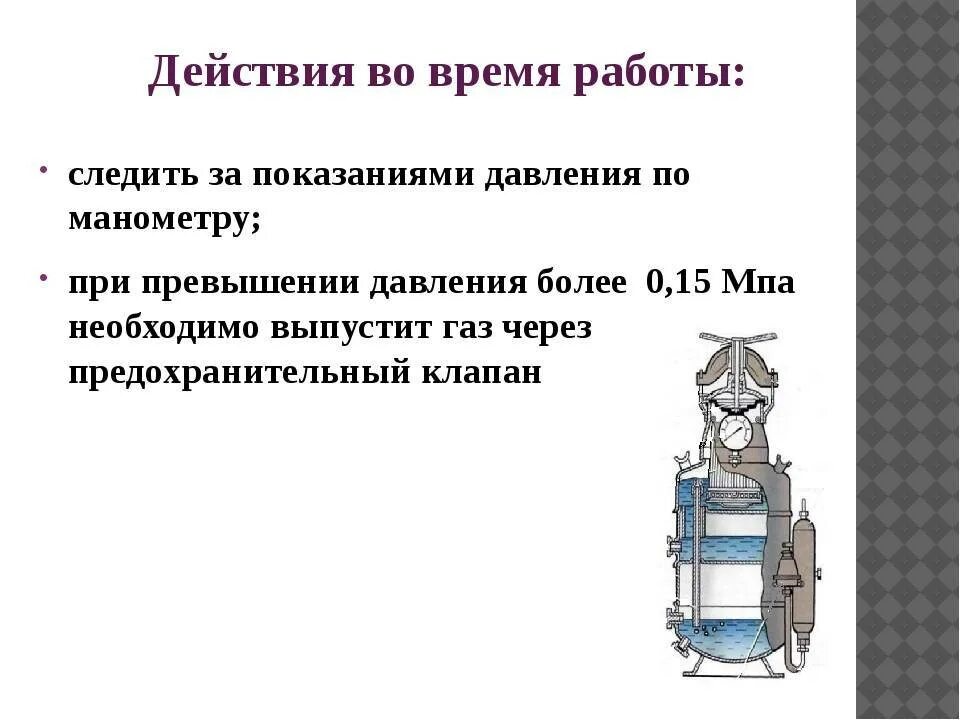 Действия во время работы:

• следить за показаниями давления по манометру;

• при превышении давления более 0,15 Мпа необходимо выпустит газ через предохранительный клапан